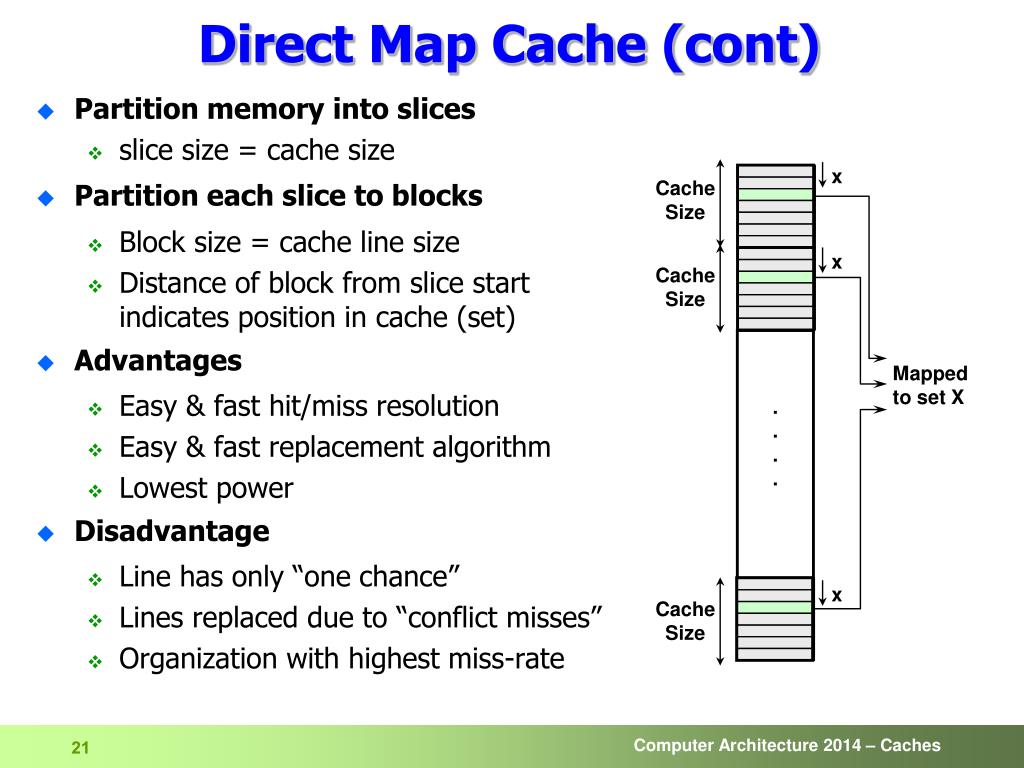 Direct Map Cache (cont)

Partition memory into slices
slice size = cache size

Partition each slice to blocks
Block size = cache line size
Distance of block from slice start indicates position in cache (set)

Advantages
Easy & fast hit/miss resolution
Easy & fast replacement algorithm
Lowest power

Disadvantage
Line has only “one chance”
Lines replaced due to “conflict misses”
Organization with highest miss-rate

Cache Size
x
Cache Size
x
Mapped to set X
.
.
.
.
Cache Size
x

21
Computer Architecture 2014 – Caches